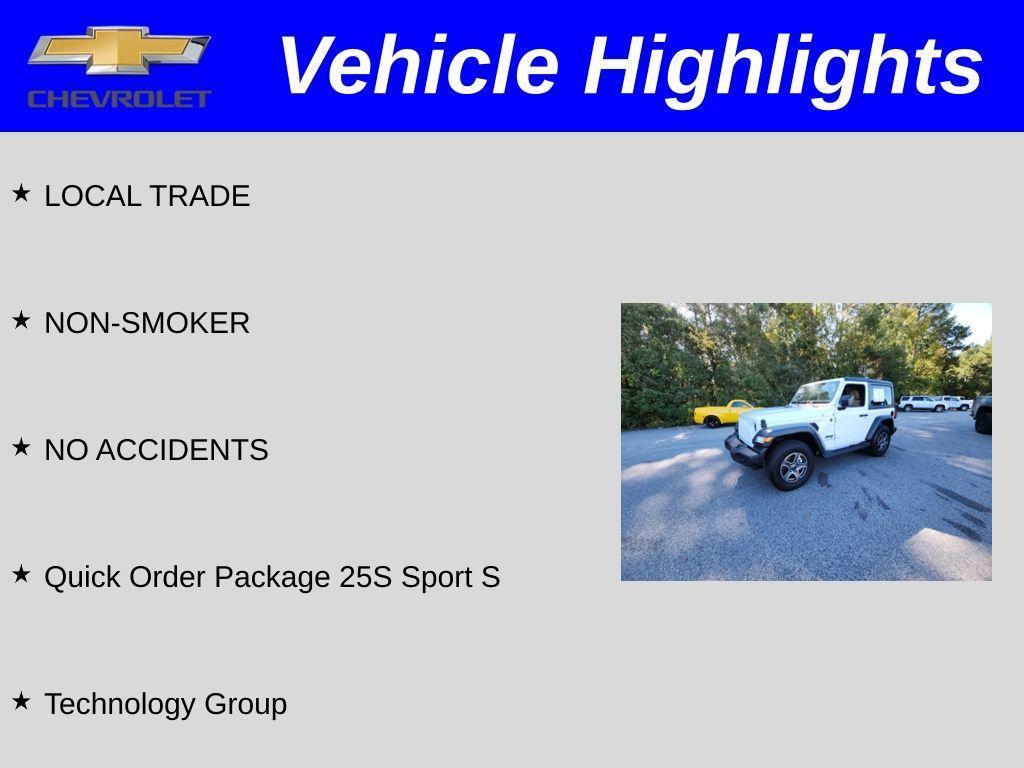 CHEVROLET

Vehicle Highlights

★ LOCAL TRADE

★ NON-SMOKER

★ NO ACCIDENTS

★ Quick Order Package 25S Sport S

★ Technology Group